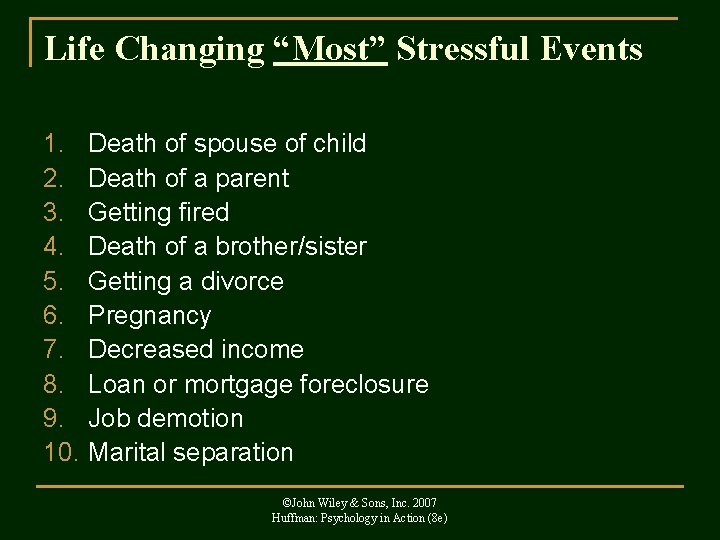 Life Changing “Most” Stressful Events

1. Death of spouse of child
2. Death of a parent
3. Getting fired
4. Death of a brother/sister
5. Getting a divorce
6. Pregnancy
7. Decreased income
8. Loan or mortgage foreclosure
9. Job demotion
10. Marital separation

©John Wiley & Sons, Inc. 2007
Huffman: Psychology in Action (8e)